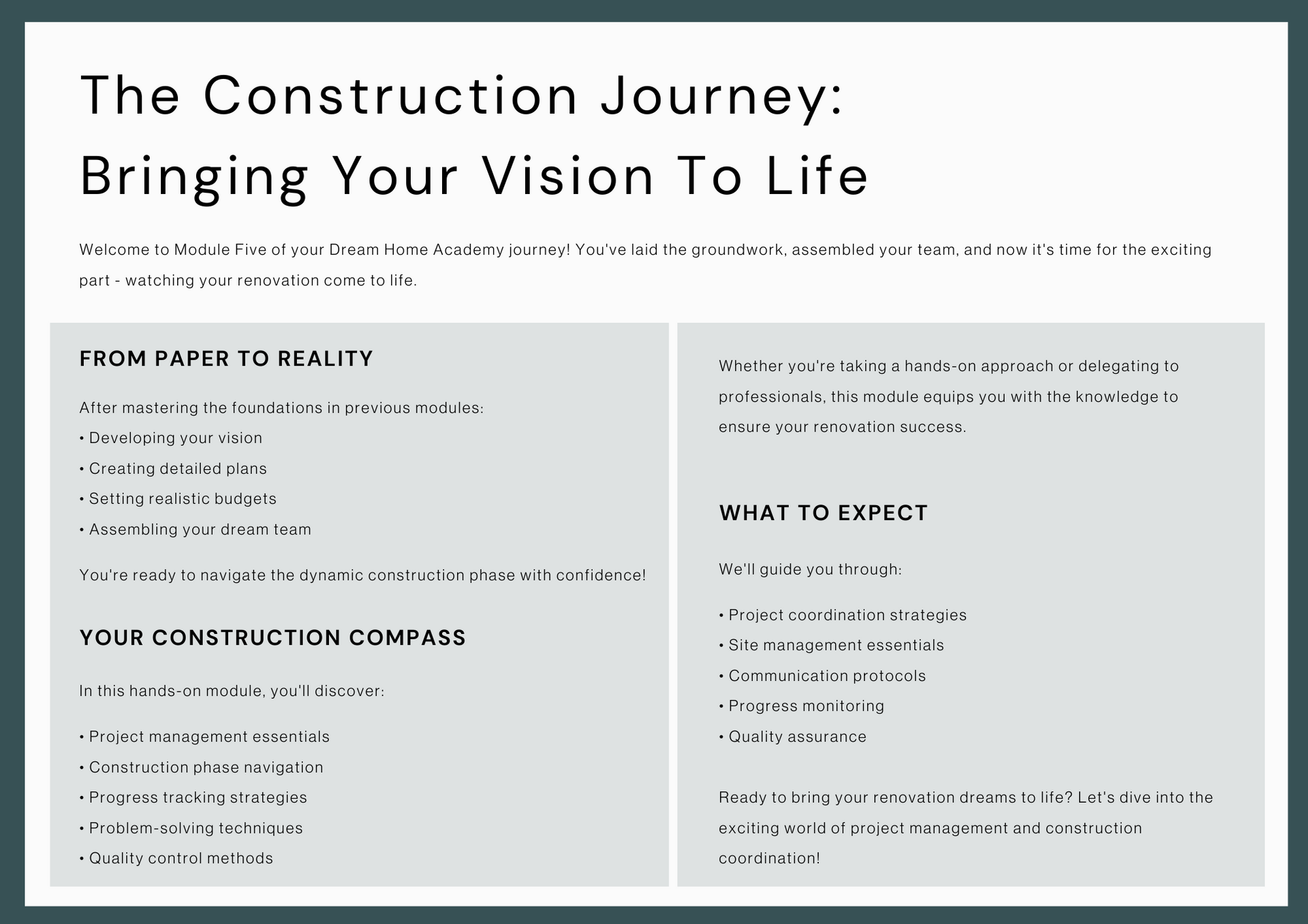 The Construction Journey: Bringing Your Vision To Life

Welcome to Module Five of your Dream Home Academy journey! You've laid the groundwork, assembled your team, and now it's time for the exciting part - watching your renovation come to life.

FROM PAPER TO REALITY

After mastering the foundations in previous modules:
• Developing your vision
• Creating detailed plans
• Setting realistic budgets
• Assembling your dream team

You're ready to navigate the dynamic construction phase with confidence!

YOUR CONSTRUCTION COMPASS

In this hands-on module, you'll discover:

• Project management essentials
• Construction phase navigation
• Progress tracking strategies
• Problem-solving techniques
• Quality control methods

Whether you're taking a hands-on approach or delegating to professionals, this module equips you with the knowledge to ensure your renovation success.

WHAT TO EXPECT

We'll guide you through:

• Project coordination strategies
• Site management essentials
• Communication protocols
• Progress monitoring
• Quality assurance

Ready to bring your renovation dreams to life? Let's dive into the exciting world of project management and construction coordination!